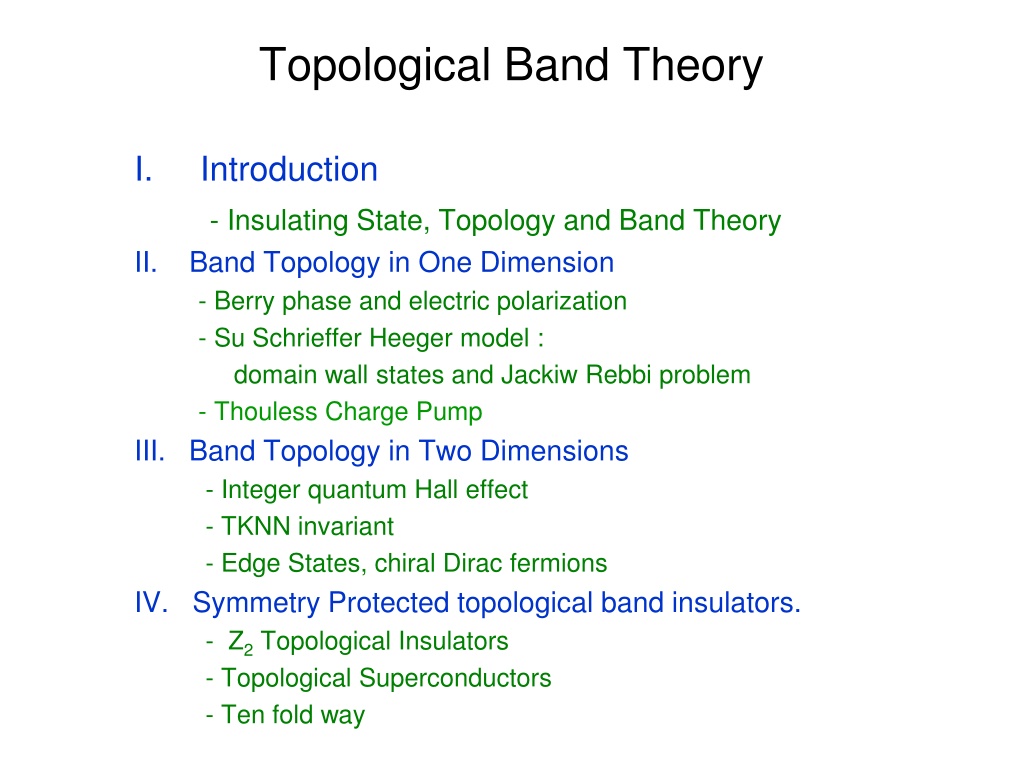 Topological Band Theory

I. Introduction

- Insulating State, Topology and Band Theory

II. Band Topology in One Dimension

- Berry phase and electric polarization
- Su Schrieffer Heeger model :
domain wall states and Jackiw Rebbi problem
- Thouless Charge Pump

III. Band Topology in Two Dimensions

- Integer quantum Hall effect
- TKNN invariant
- Edge States, chiral Dirac fermions

IV. Symmetry Protected topological band insulators.

- $Z_2$ Topological Insulators
- Topological Superconductors
- Ten fold way